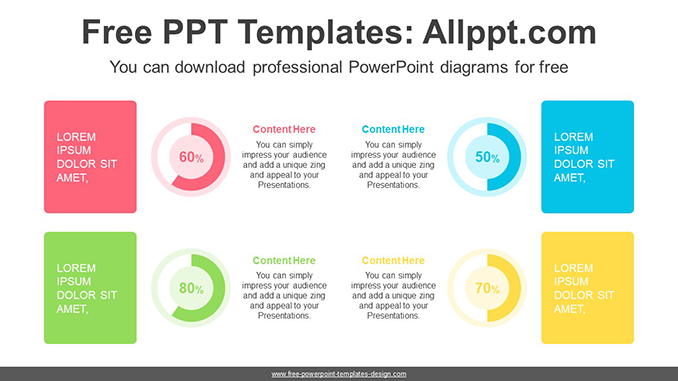 Free PPT Templates: Allppt.com

You can download professional PowerPoint diagrams for free

LOREM IPSUM DOLOR SIT AMET,

60%

Content Here

You can simply impress your audience and add a unique zing and appeal to your Presentations.

Content Here

You can simply impress your audience and add a unique zing and appeal to your Presentations.

50%

LOREM IPSUM DOLOR SIT AMET,

LOREM IPSUM DOLOR SIT AMET,

80%

Content Here

You can simply impress your audience and add a unique zing and appeal to your Presentations.

Content Here

You can simply impress your audience and add a unique zing and appeal to your Presentations.

70%

LOREM IPSUM DOLOR SIT AMET,

www.free-powerpoint-templates-design.com